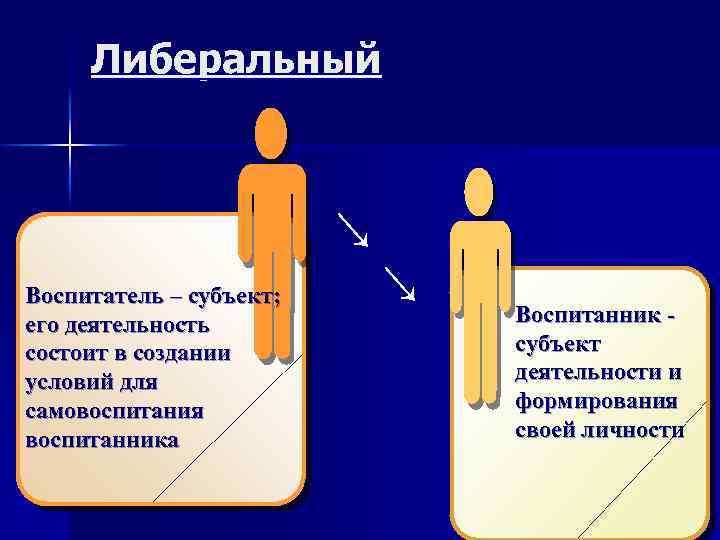 Либеральный

Воспитатель – субъект; его деятельность состоит в создании условий для самовоспитания воспитанника

Воспитанник - субъект деятельности и формирования своей личности